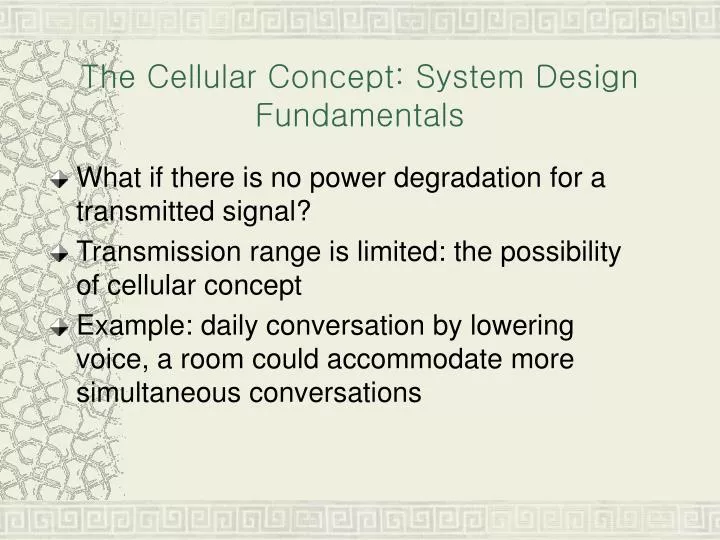 The Cellular Concept: System Design Fundamentals

What if there is no power degradation for a transmitted signal?

Transmission range is limited: the possibility of cellular concept

Example: daily conversation by lowering voice, a room could accommodate more simultaneous conversations